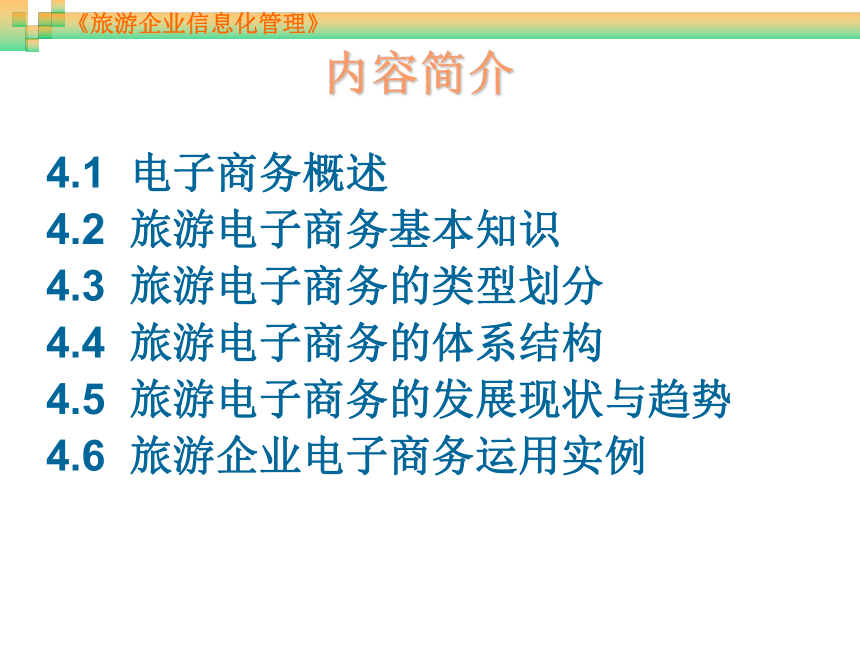 《旅游企业信息化管理》

内容简介

4.1 电子商务概述
4.2 旅游电子商务基本知识
4.3 旅游电子商务的类型划分
4.4 旅游电子商务的体系结构
4.5 旅游电子商务的发展现状与趋势
4.6 旅游企业电子商务运用实例